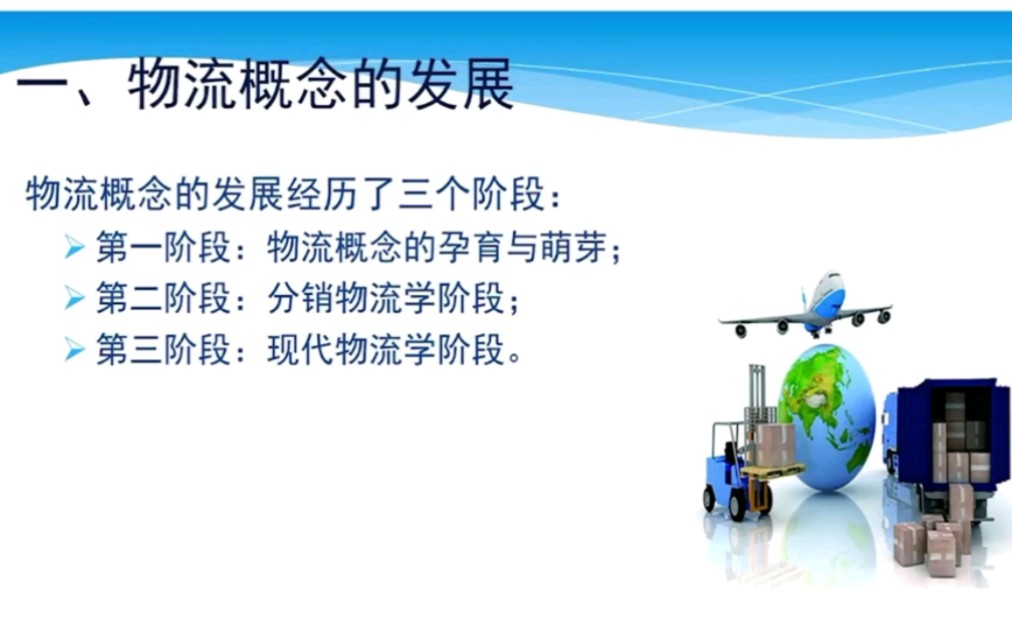 一、物流概念的发展

物流概念的发展经历了三个阶段：

➢ 第一阶段：物流概念的孕育与萌芽；
➢ 第二阶段：分销物流学阶段；
➢ 第三阶段：现代物流学阶段。